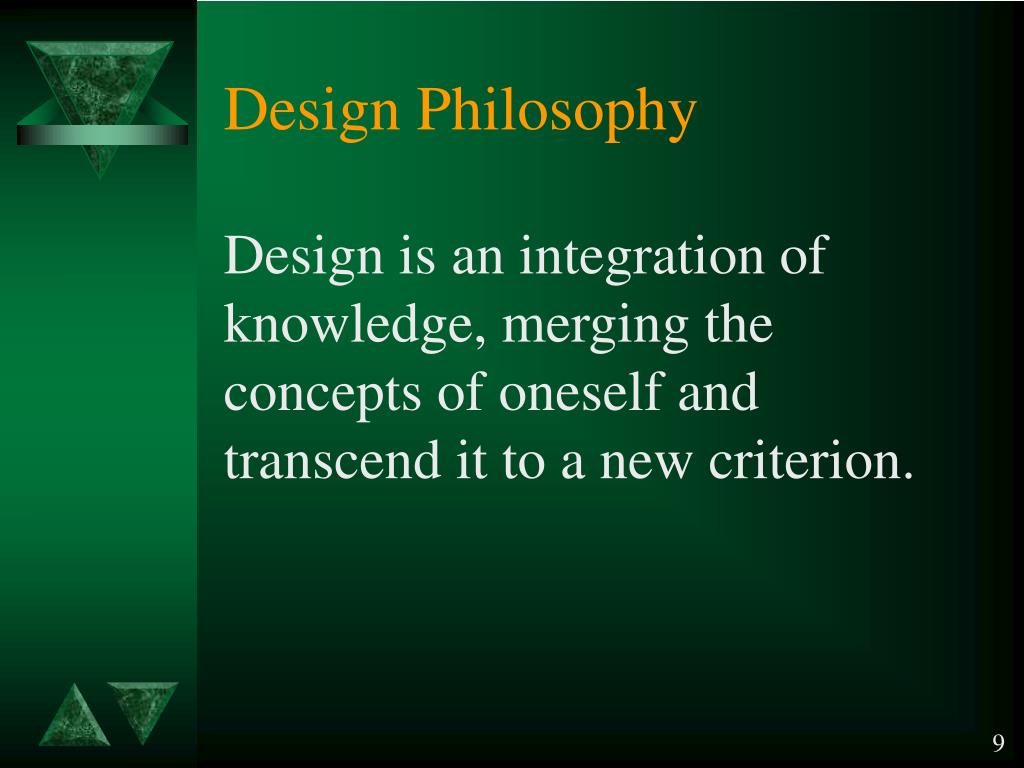 Design Philosophy

Design is an integration of knowledge, merging the concepts of oneself and transcend it to a new criterion.

9